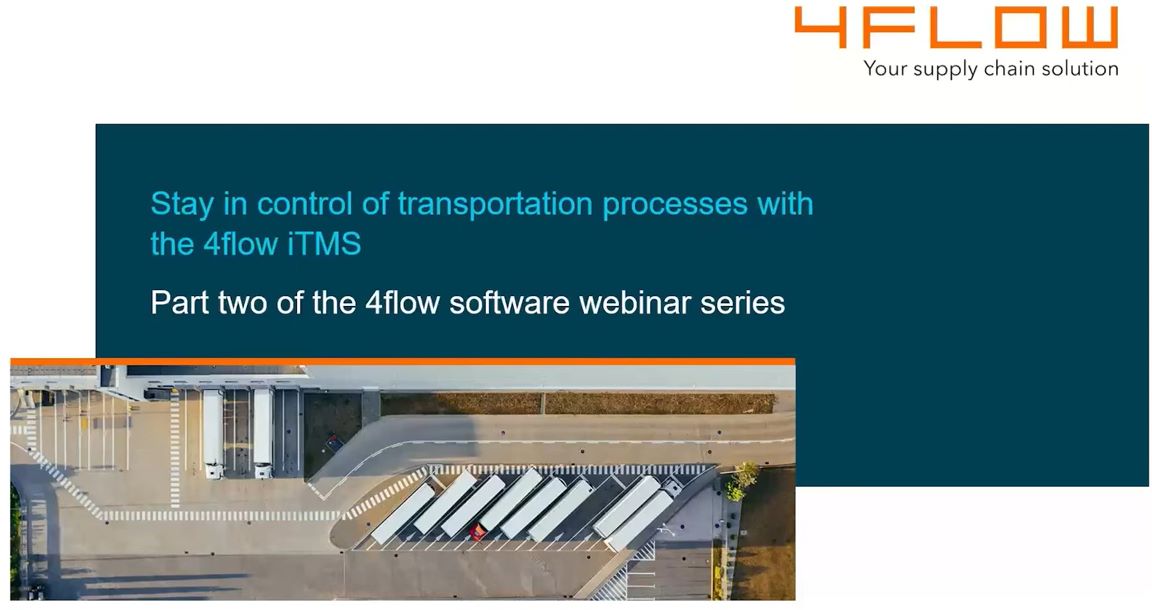 4FLOW
Your supply chain solution

Stay in control of transportation processes with the 4flow iTMS

Part two of the 4flow software webinar series